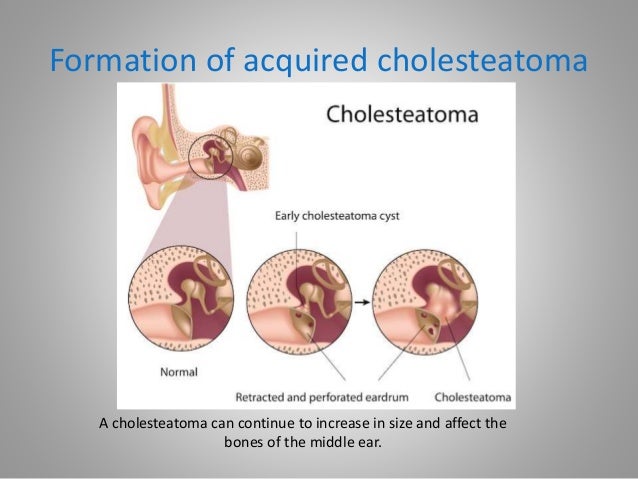 Formation of acquired cholesteatoma

Cholesteatoma

Early cholesteatoma cyst

Normal

Retracted and perforated eardrum

Cholesteatoma

A cholesteatoma can continue to increase in size and affect the bones of the middle ear.